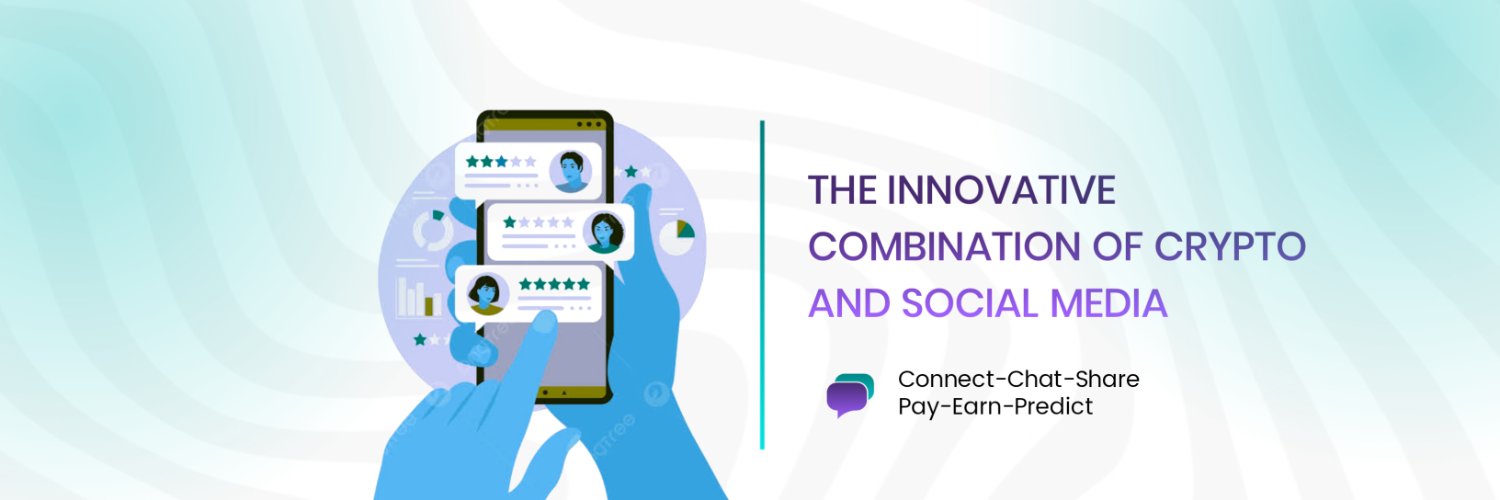 THE INNOVATIVE COMBINATION OF CRYPTO AND SOCIAL MEDIA

Connect-Chat-Share
Pay-Earn-Predict